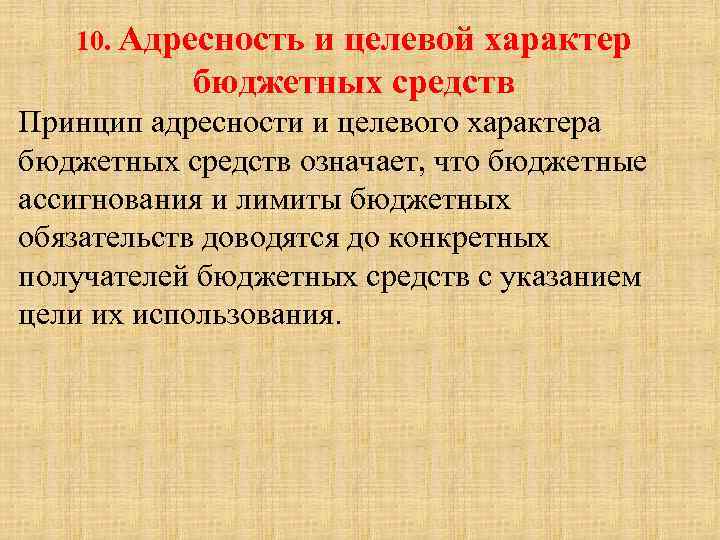 10. Адресность и целевой характер бюджетных средств

Принцип адресности и целевого характера бюджетных средств означает, что бюджетные ассигнования и лимиты бюджетных обязательств доводятся до конкретных получателей бюджетных средств с указанием цели их использования.